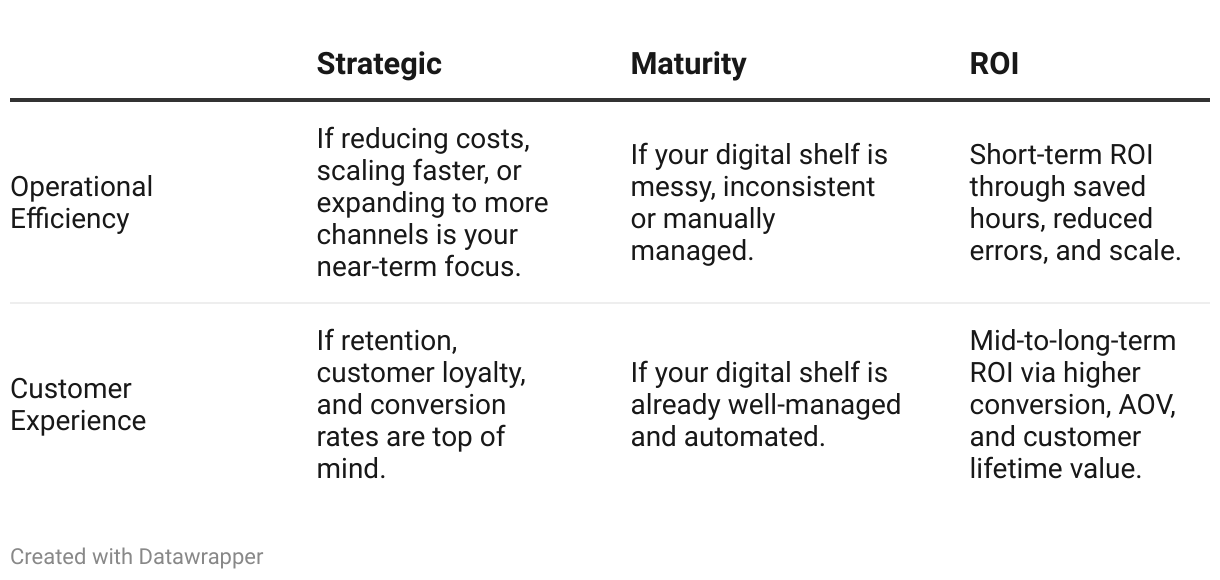 | | Strategic | Maturity | ROI |
|---|---|---|---|
| Operational Efficiency | If reducing costs, scaling faster, or expanding to more channels is your near-term focus. | If your digital shelf is messy, inconsistent or manually managed. | Short-term ROI through saved hours, reduced errors, and scale. |
| Customer Experience | If retention, customer loyalty, and conversion rates are top of mind. | If your digital shelf is already well-managed and automated. | Mid-to-long-term ROI via higher conversion, AOV, and customer lifetime value. |

Created with Datawrapper